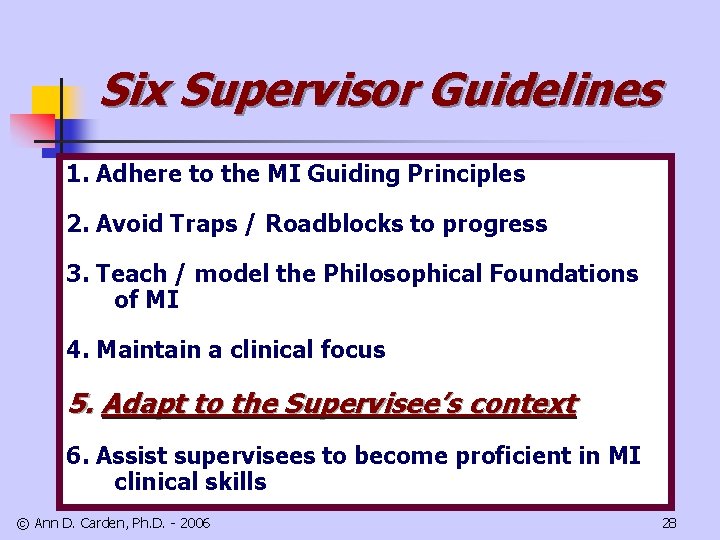 Six Supervisor Guidelines

1. Adhere to the MI Guiding Principles

2. Avoid Traps / Roadblocks to progress

3. Teach / model the Philosophical Foundations of MI

4. Maintain a clinical focus

5. Adapt to the Supervisee's context

6. Assist supervisees to become proficient in MI clinical skills

© Ann D. Carden, Ph.D. - 2006

28